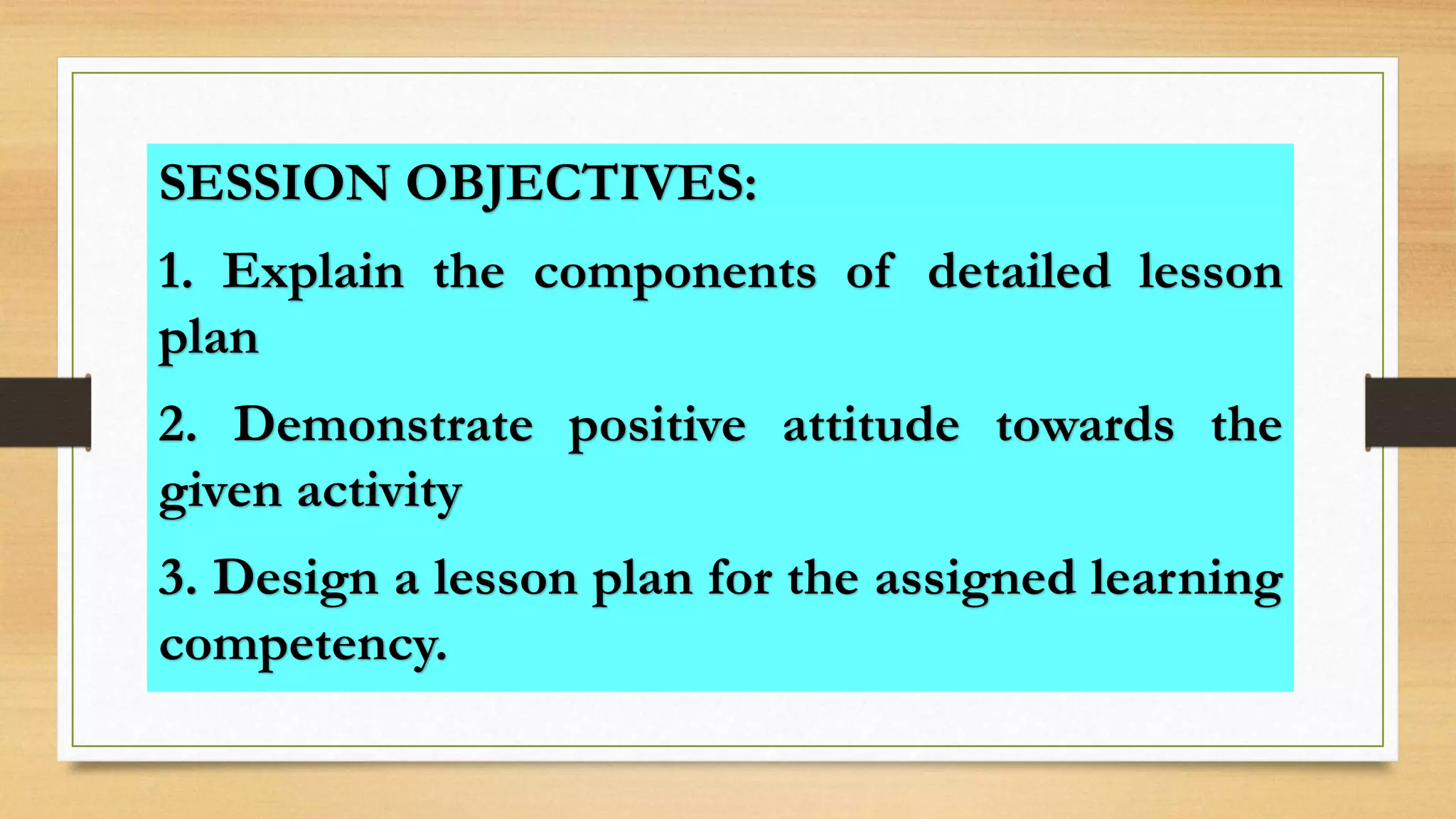 SESSION OBJECTIVES:

1. Explain the components of detailed lesson plan

2. Demonstrate positive attitude towards the given activity

3. Design a lesson plan for the assigned learning competency.